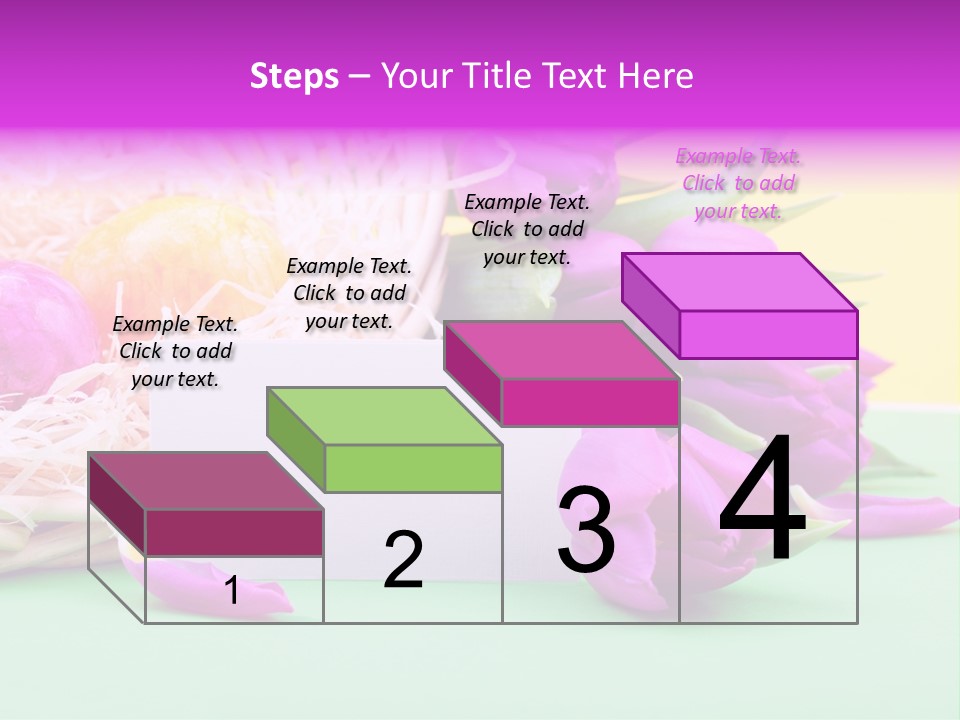 Steps – Your Title Text Here

Example Text. Click to add your text.

Example Text. Click to add your text.

Example Text. Click to add your text.

Example Text. Click to add your text.

1

2

3

4